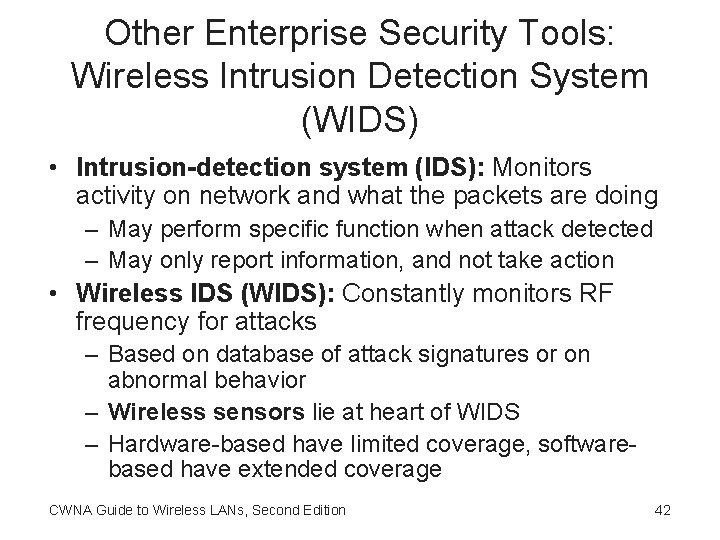 Other Enterprise Security Tools: Wireless Intrusion Detection System (WIDS)

• Intrusion-detection system (IDS): Monitors activity on network and what the packets are doing
  – May perform specific function when attack detected
  – May only report information, and not take action
• Wireless IDS (WIDS): Constantly monitors RF frequency for attacks
  – Based on database of attack signatures or on abnormal behavior
  – Wireless sensors lie at heart of WIDS
  – Hardware-based have limited coverage, software-based have extended coverage

CWNA Guide to Wireless LANs, Second Edition

42